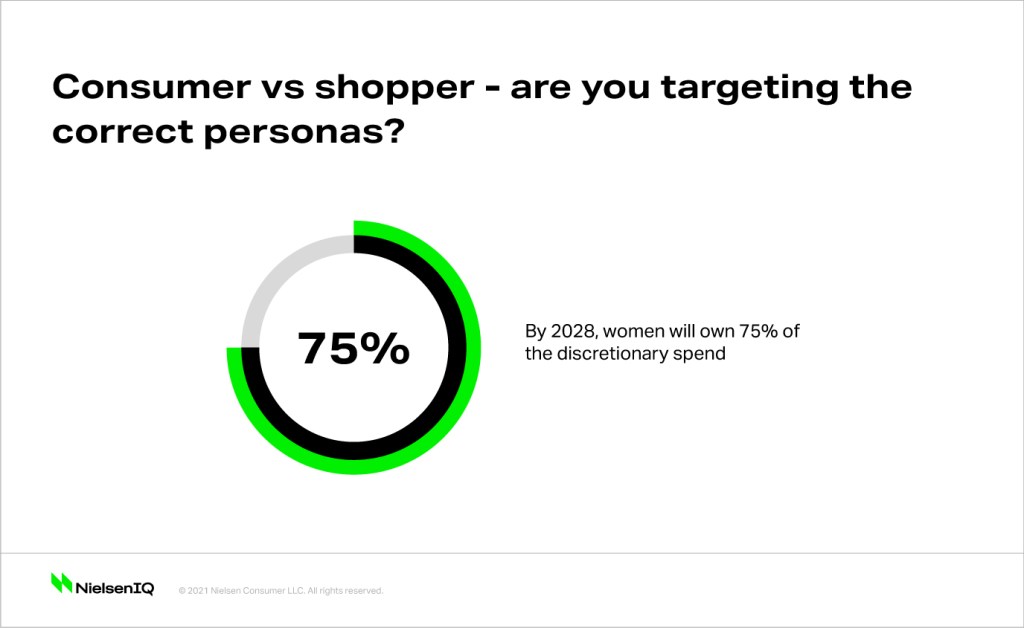 Consumer vs shopper - are you targeting the correct personas?

75%

By 2028, women will own 75% of the discretionary spend

NielsenIQ

© 2021 Nielsen Consumer LLC. All rights reserved.